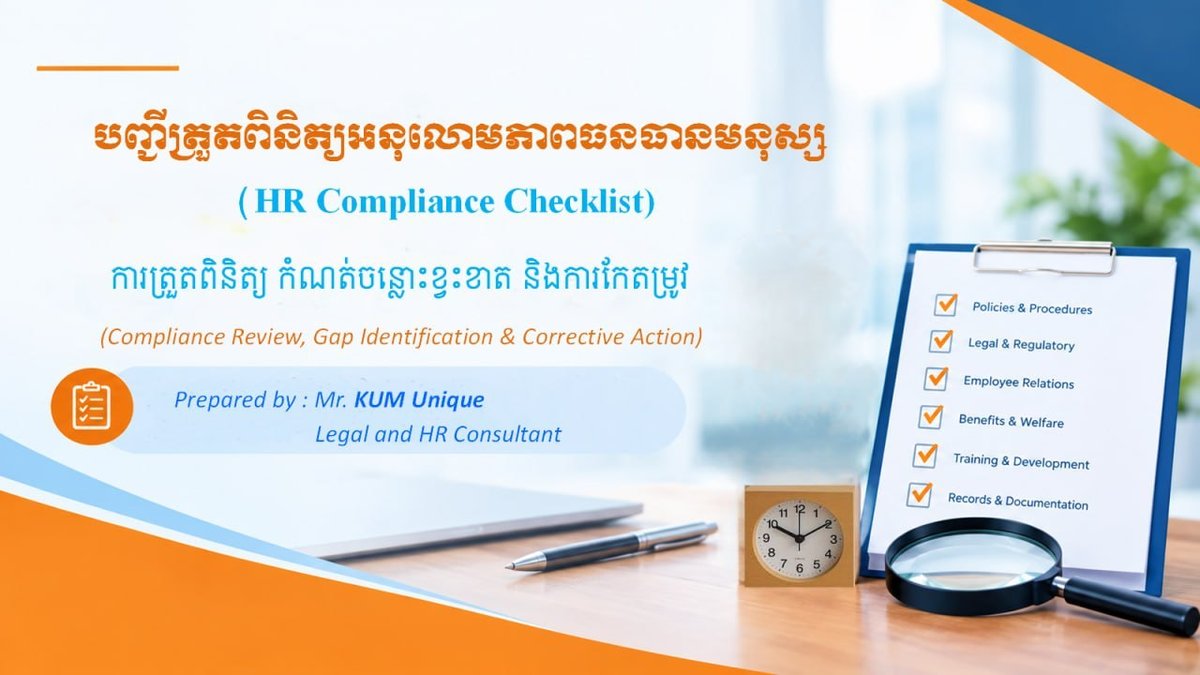 បញ្ជីត្រួតពិនិត្យអនុលោមភាពធនធានមនុស្ស

( HR Compliance Checklist)

ការត្រួតពិនិត្យ កំណត់ចន្លោះខ្វះខាត និងការកែតម្រូវ

(Compliance Review, Gap Identification & Corrective Action)

Prepared by : Mr. KUM Unique
Legal and HR Consultant

Policies & Procedures
Legal & Regulatory
Employee Relations
Benefits & Welfare
Training & Development
Records & Documentation

12 1 2 3 4 5 6 7 8 9 10 11